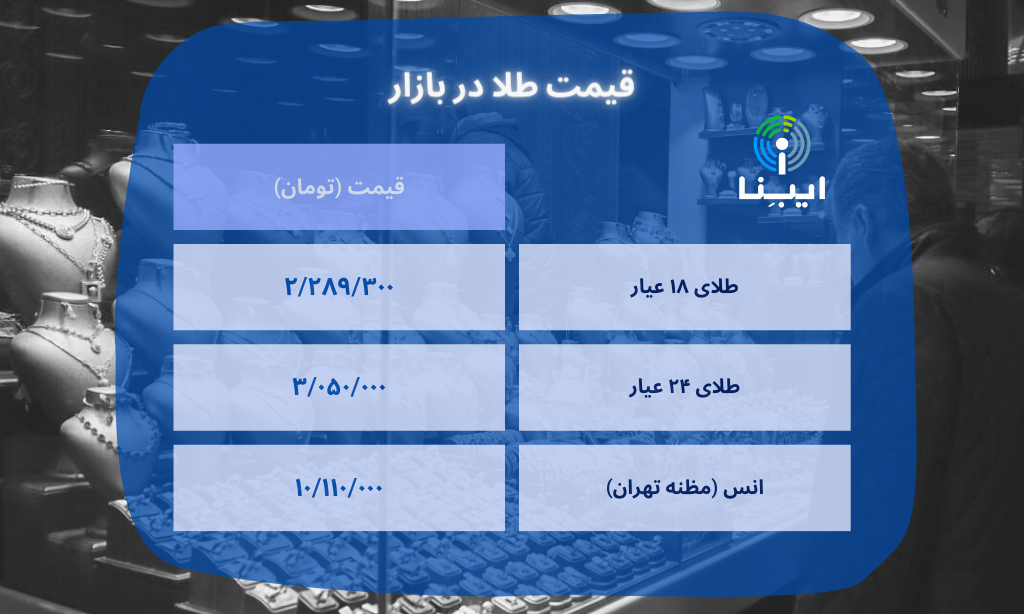 قیمت طلا در بازار

ایبنا

| | قیمت (تومان) |
|---|---|
| طلای ۱۸ عیار | ۲/۲۸۹/۳۰۰ |
| طلای ۲۴ عیار | ۳/۰۵۰/۰۰۰ |
| انس (مظنه تهران) | ۱۰/۱۱۰/۰۰۰ |